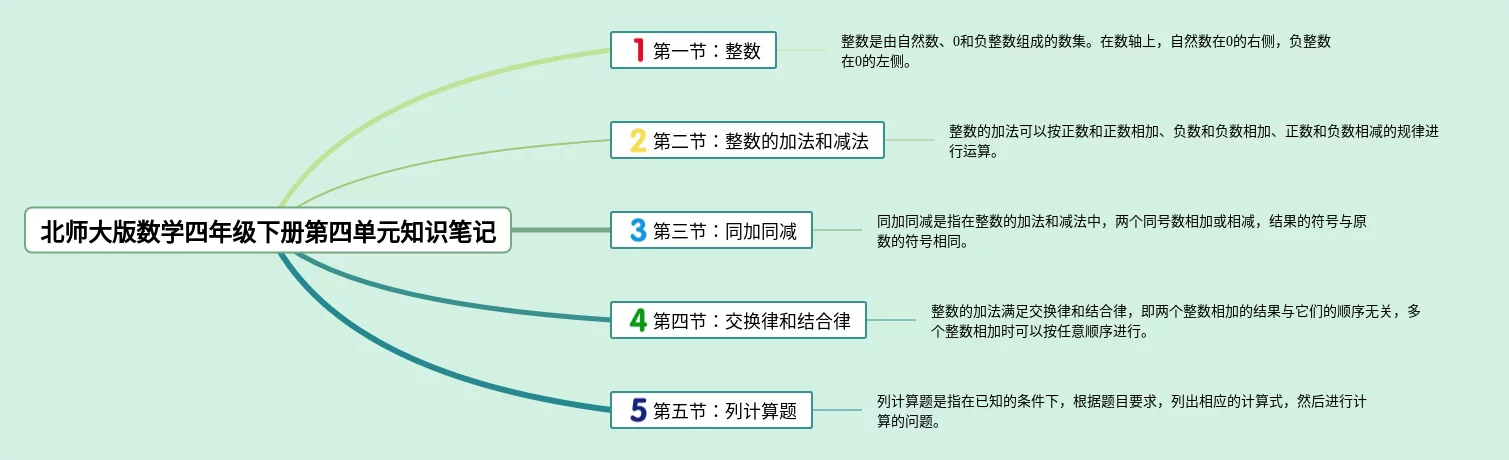 北师大版数学四年级下册第四单元知识笔记

1 第一节：整数

整数是由自然数、0和负整数组成的数集。在数轴上，自然数在0的右侧，负整数在0的左侧。

2 第二节：整数的加法和减法

整数的加法可以按正数和正数相加、负数和负数相加、正数和负数相减的规律进行运算。

3 第三节：同加同减

同加同减是指在整数的加法和减法中，两个同号数相加或相减，结果的符号与原数的符号相同。

4 第四节：交换律和结合律

整数的加法满足交换律和结合律，即两个整数相加的结果与它们的顺序无关，多个整数相加时可以按任意顺序进行。

5 第五节：列计算题

列计算题是指在已知的条件下，根据题目要求，列出相应的计算式，然后进行计算的问题。